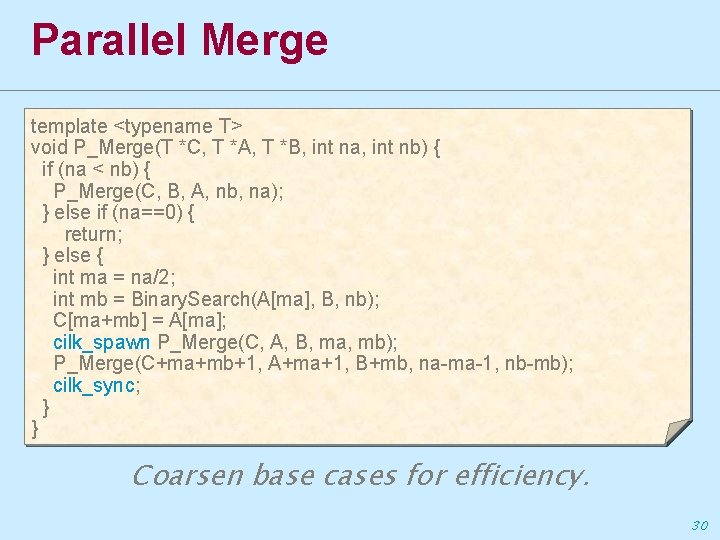 Parallel Merge

template <typename T>
void P_Merge(T *C, T *A, T *B, int na, int nb) {
  if (na < nb) {
    P_Merge(C, B, A, nb, na);
  } else if (na==0) {
      return;
  } else {
    int ma = na/2;
    int mb = BinarySearch(A[ma], B, nb);
    C[ma+mb] = A[ma];
    cilk_spawn P_Merge(C, A, B, ma, mb);
    P_Merge(C+ma+mb+1, A+ma+1, B+mb, na-ma-1, nb-mb);
    cilk_sync;
  }
}

Coarsen base cases for efficiency.

30